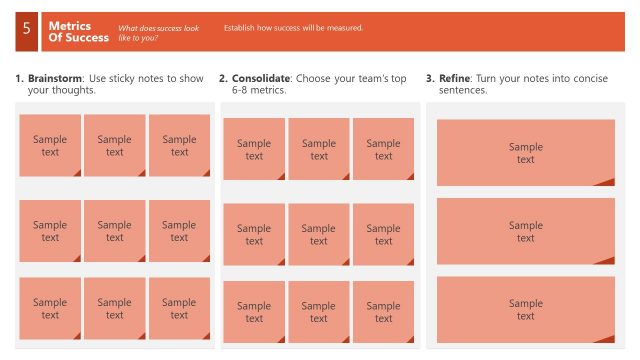 5

Metrics Of Success

What does success look like to you?

Establish how success will be measured.

1. **Brainstorm**: Use sticky notes to show your thoughts.

Sample text

Sample text

Sample text

Sample text

Sample text

Sample text

Sample text

Sample text

Sample text

2. **Consolidate**: Choose your team's top 6-8 metrics.

Sample text

Sample text

Sample text

Sample text

Sample text

Sample text

Sample text

Sample text

Sample text

3. **Refine**: Turn your notes into concise sentences.

Sample text

Sample text

Sample text